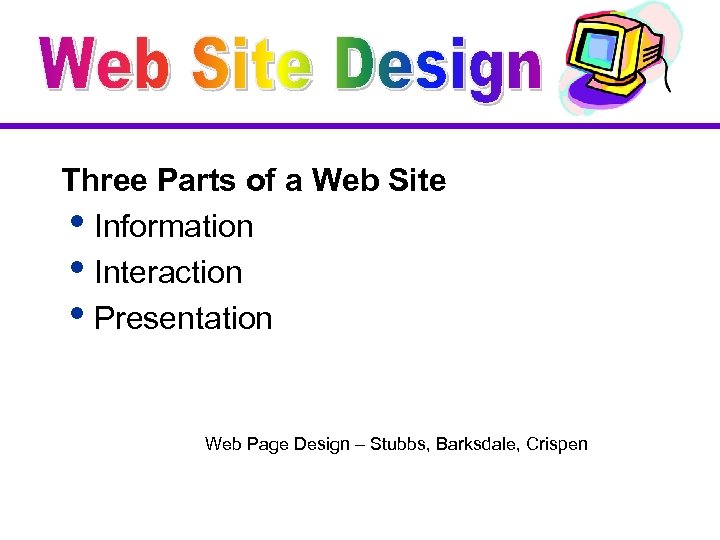 Web Site Design

Three Parts of a Web Site
• Information
• Interaction
• Presentation

Web Page Design – Stubbs, Barksdale, Crispen